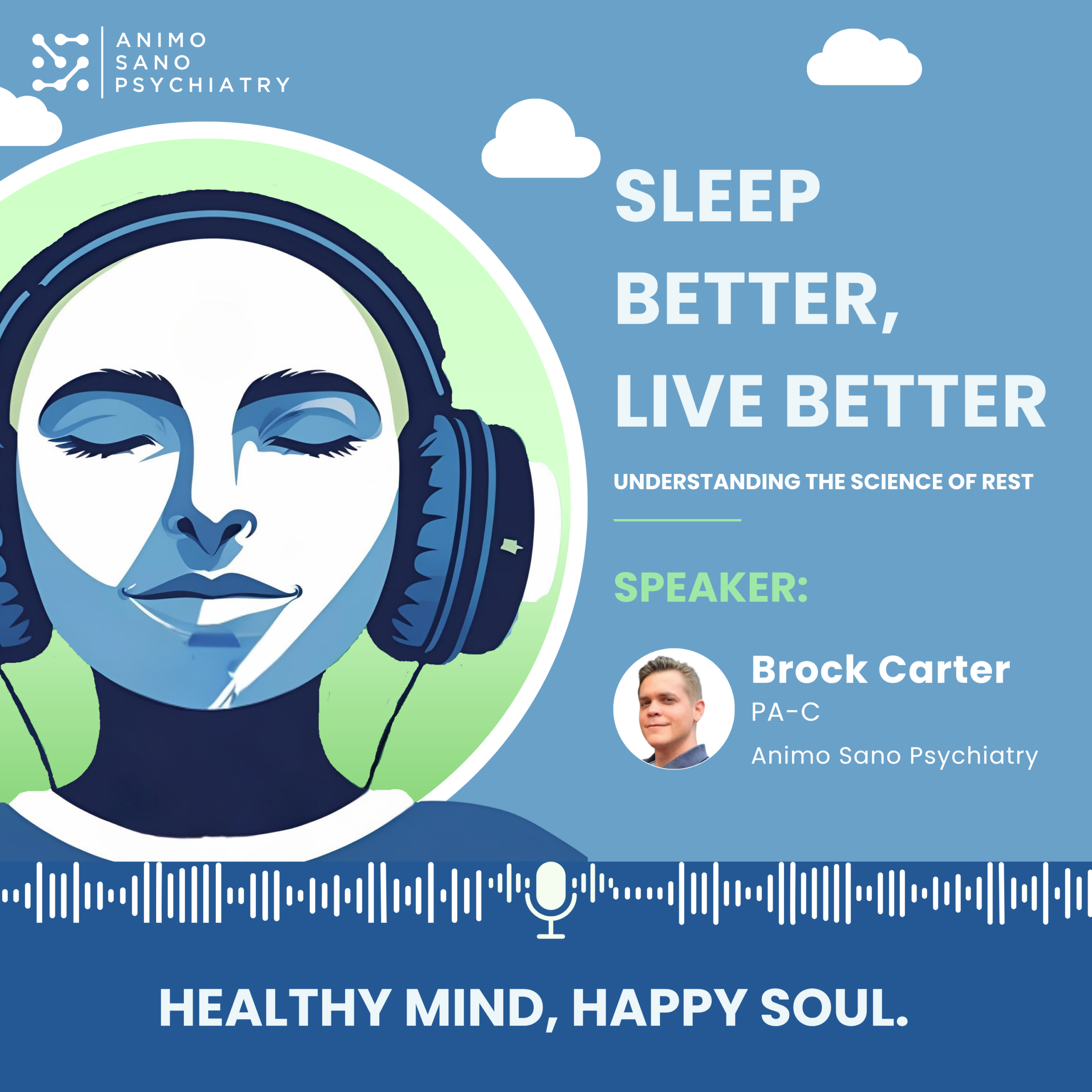 ANIMO
SANO
PSYCHIATRY

SLEEP
BETTER,
LIVE BETTER

UNDERSTANDING THE SCIENCE OF REST

SPEAKER:

Brock Carter
PA-C
Animo Sano Psychiatry

HEALTHY MIND, HAPPY SOUL.